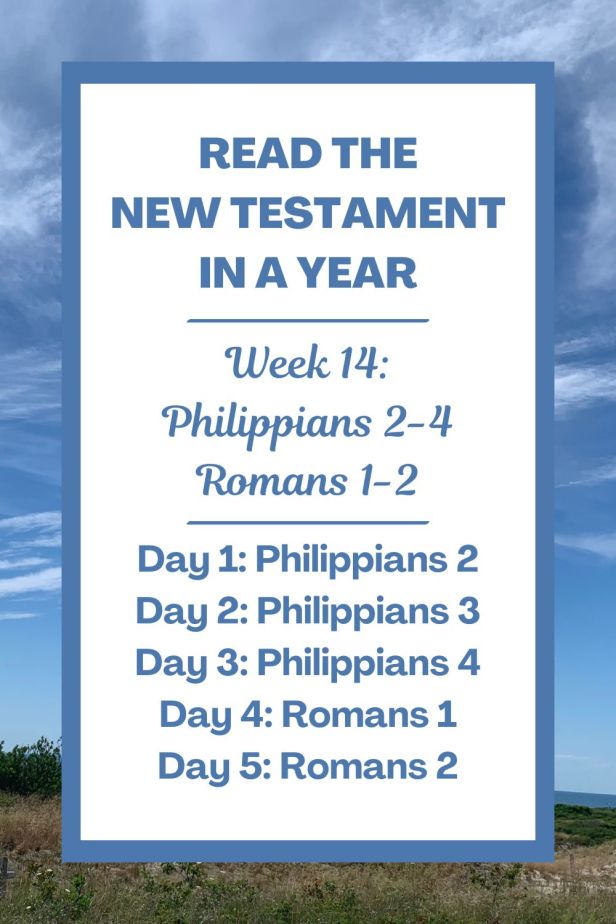 READ THE NEW TESTAMENT IN A YEAR

Week 14:
Philippians 2-4
Romans 1-2

Day 1: Philippians 2
Day 2: Philippians 3
Day 3: Philippians 4
Day 4: Romans 1
Day 5: Romans 2